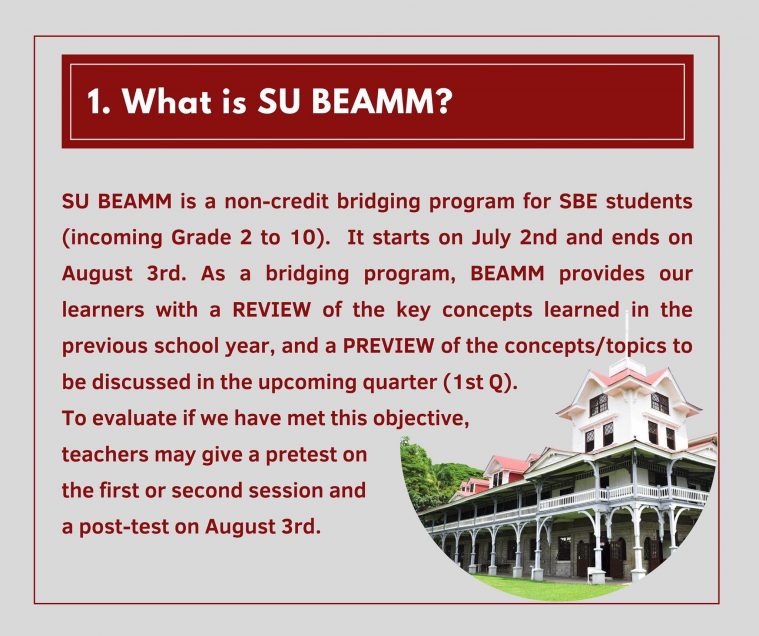 1. What is SU BEAMM?

SU BEAMM is a non-credit bridging program for SBE students (incoming Grade 2 to 10). It starts on July 2nd and ends on August 3rd. As a bridging program, BEAMM provides our learners with a REVIEW of the key concepts learned in the previous school year, and a PREVIEW of the concepts/topics to be discussed in the upcoming quarter (1st Q).
To evaluate if we have met this objective, teachers may give a pretest on the first or second session and a post-test on August 3rd.